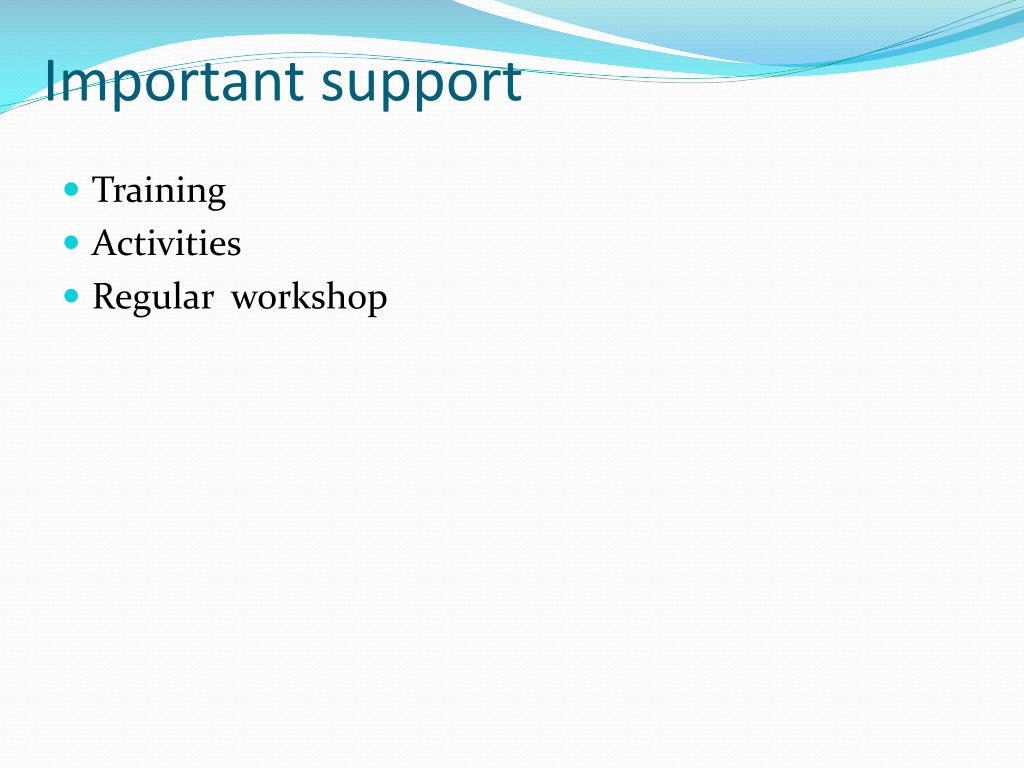 Important support

- Training
- Activities
- Regular  workshop